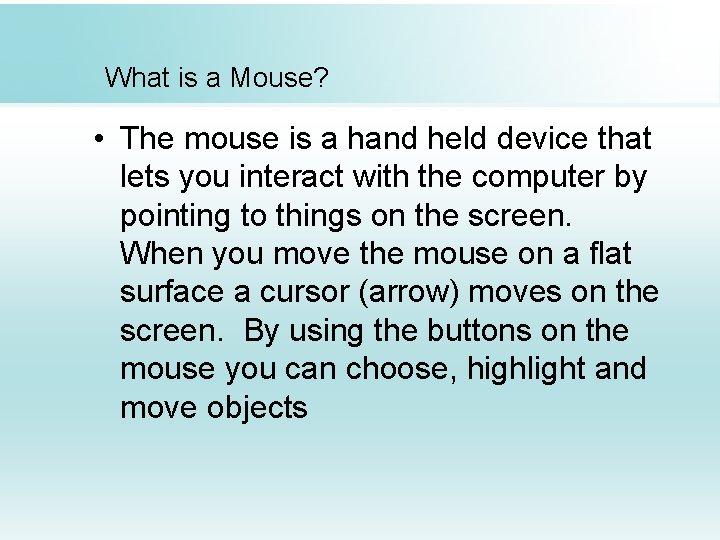 What is a Mouse?

• The mouse is a hand held device that lets you interact with the computer by pointing to things on the screen. When you move the mouse on a flat surface a cursor (arrow) moves on the screen.  By using the buttons on the mouse you can choose, highlight and move objects